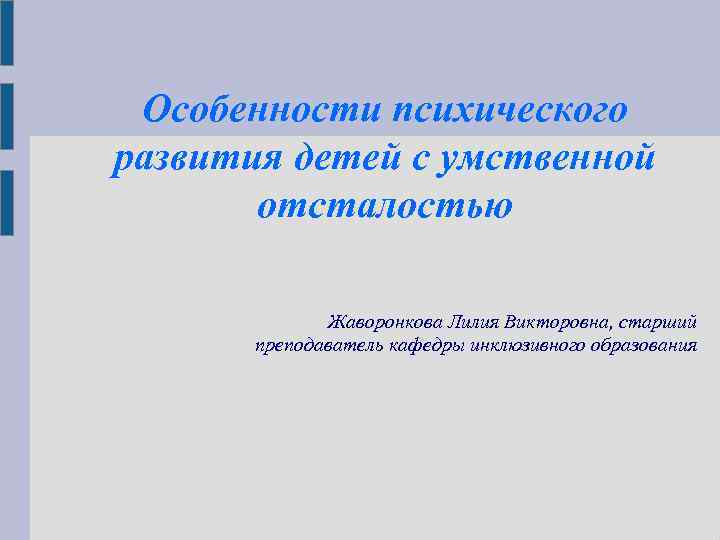 Особенности психического развития детей с умственной отсталостью

Жаворонкова Лилия Викторовна, старший преподаватель кафедры инклюзивного образования